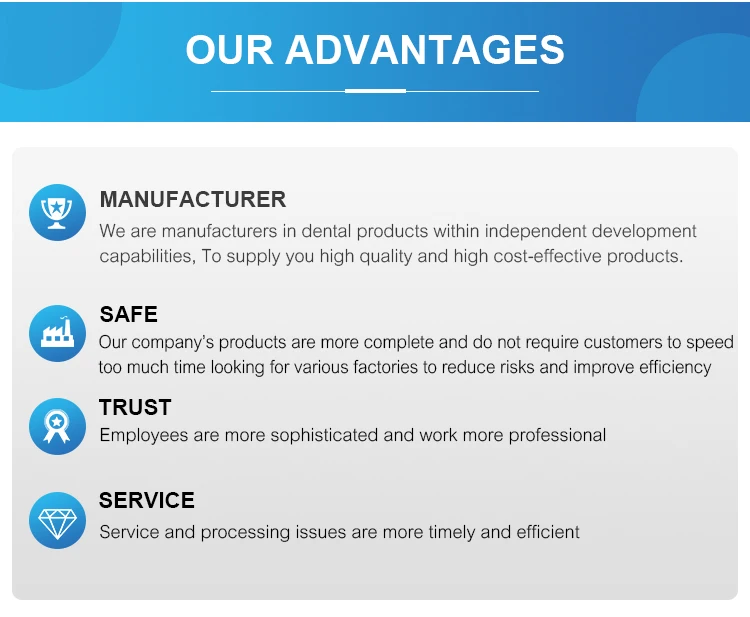 OUR ADVANTAGES

MANUFACTURER
We are manufacturers in dental products within independent development capabilities, To supply you high quality and high cost-effective products.

SAFE
Our company's products are more complete and do not require customers to speed too much time looking for various factories to reduce risks and improve efficiency

TRUST
Employees are more sophisticated and work more professional

SERVICE
Service and processing issues are more timely and efficient